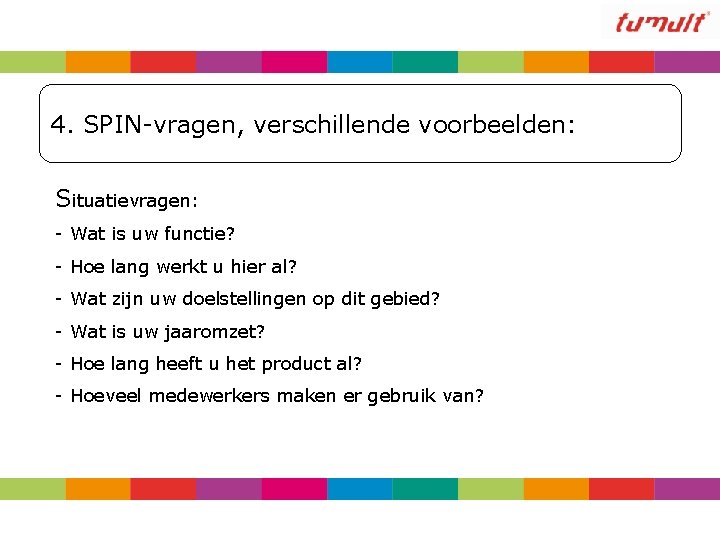 tumult

4. SPIN-vragen, verschillende voorbeelden:

Situatievragen:

- Wat is uw functie?
- Hoe lang werkt u hier al?
- Wat zijn uw doelstellingen op dit gebied?
- Wat is uw jaaromzet?
- Hoe lang heeft u het product al?
- Hoeveel medewerkers maken er gebruik van?